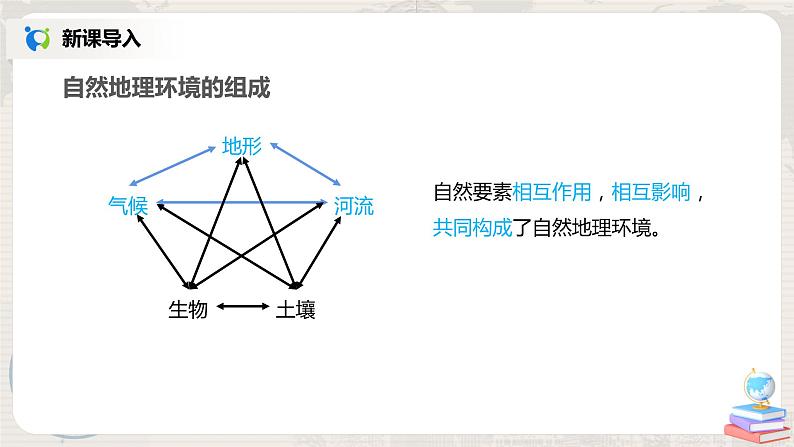 新课导入

自然地理环境的组成

地形

气候

河流

生物

土壤

自然要素相互作用，相互影响，共同构成了自然地理环境。